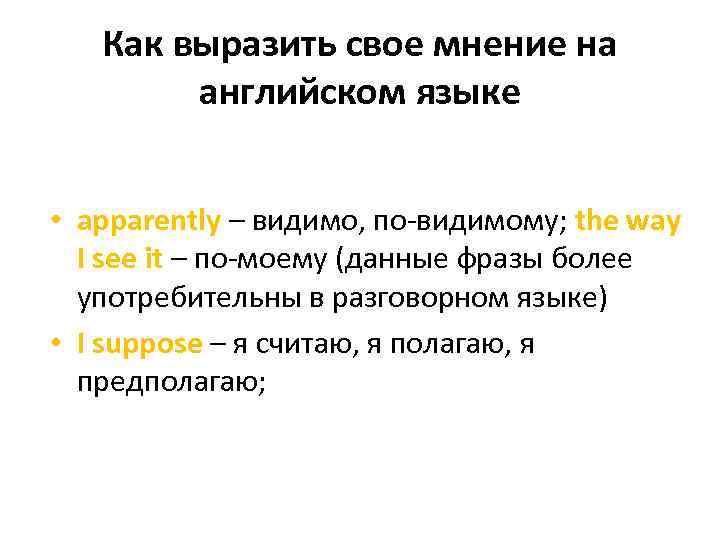 Как выразить свое мнение на английском языке

• apparently – видимо, по-видимому; the way I see it – по-моему (данные фразы более употребительны в разговорном языке)

• I suppose – я считаю, я полагаю, я предполагаю;